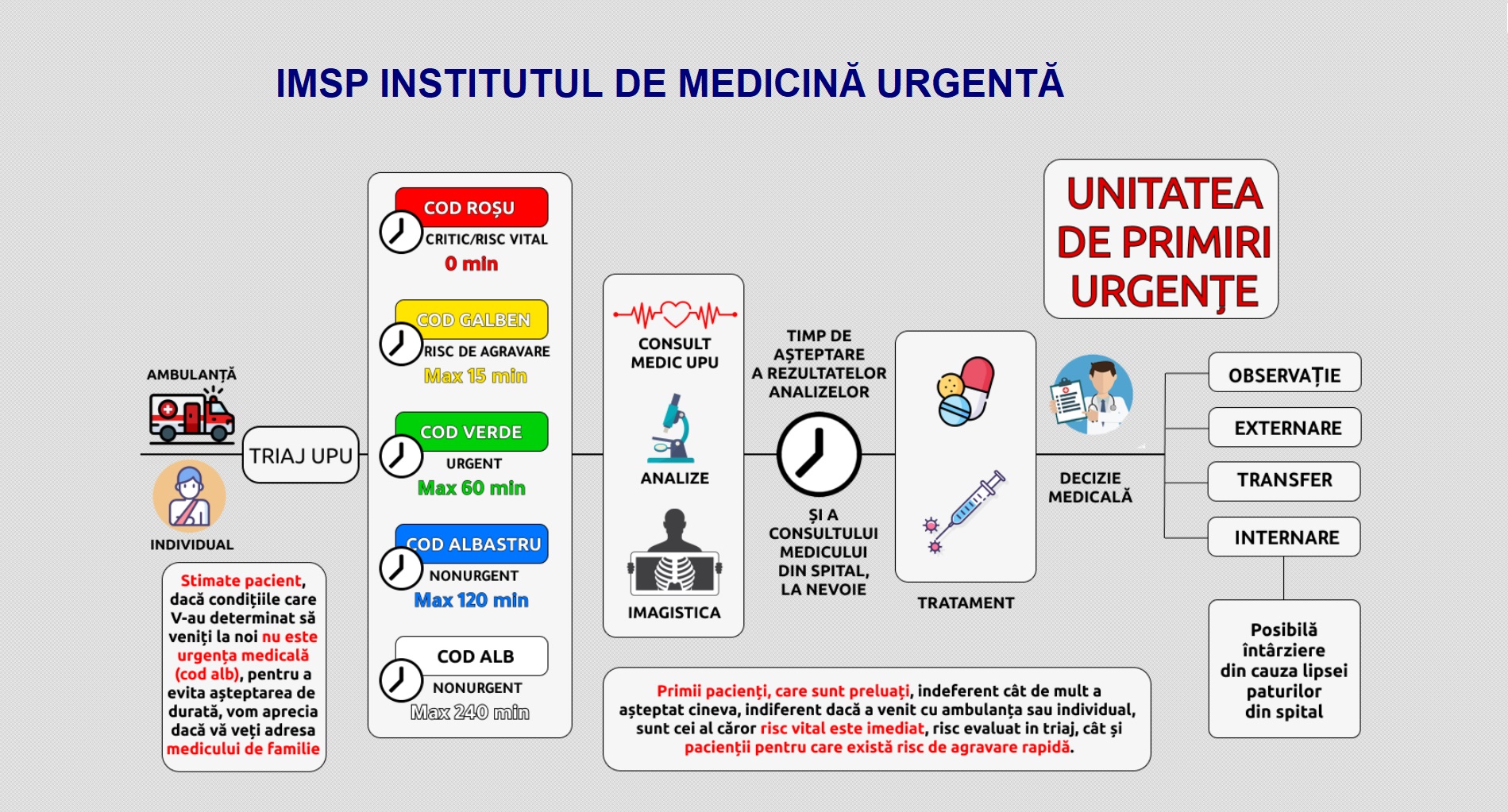 IMSP INSTITUTUL DE MEDICINĂ URGENTĂ

UNITATEA DE PRIMIRI URGENȚE

AMBULANȚĂ

INDIVIDUAL

TRIAJ UPU

COD ROȘU
CRITIC/RISC VITAL
0 min

COD GALBEN
RISC DE AGRAVARE
Max 15 min

COD VERDE
URGENT
Max 60 min

COD ALBASTRU
NONURGENT
Max 120 min

COD ALB
NONURGENT
Max 240 min

CONSULT MEDIC UPU

ANALIZE

IMAGISTICA

TIMP DE AȘTEPTARE A REZULTATELOR ANALIZELOR

ȘI A CONSULTULUI MEDICULUI DIN SPITAL, LA NEVOIE

TRATAMENT

DECIZIE MEDICALĂ

OBSERVAȚIE

EXTERNARE

TRANSFER

INTERNARE

Posibilă întârziere din cauza lipsei paturilor din spital

Stimate pacient, dacă condițiile care V-au determinat să veniți la noi nu este urgența medicală (cod alb), pentru a evita așteptarea de durată, vom aprecia dacă vă veți adresa medicului de familie

Primii pacienți, care sunt preluați, indeferent cât de mult a așteptat cineva, indiferent dacă a venit cu ambulanța sau individual, sunt cei al căror risc vital este imediat, risc evaluat in triaj, cât și pacienții pentru care există risc de agravare rapidă.